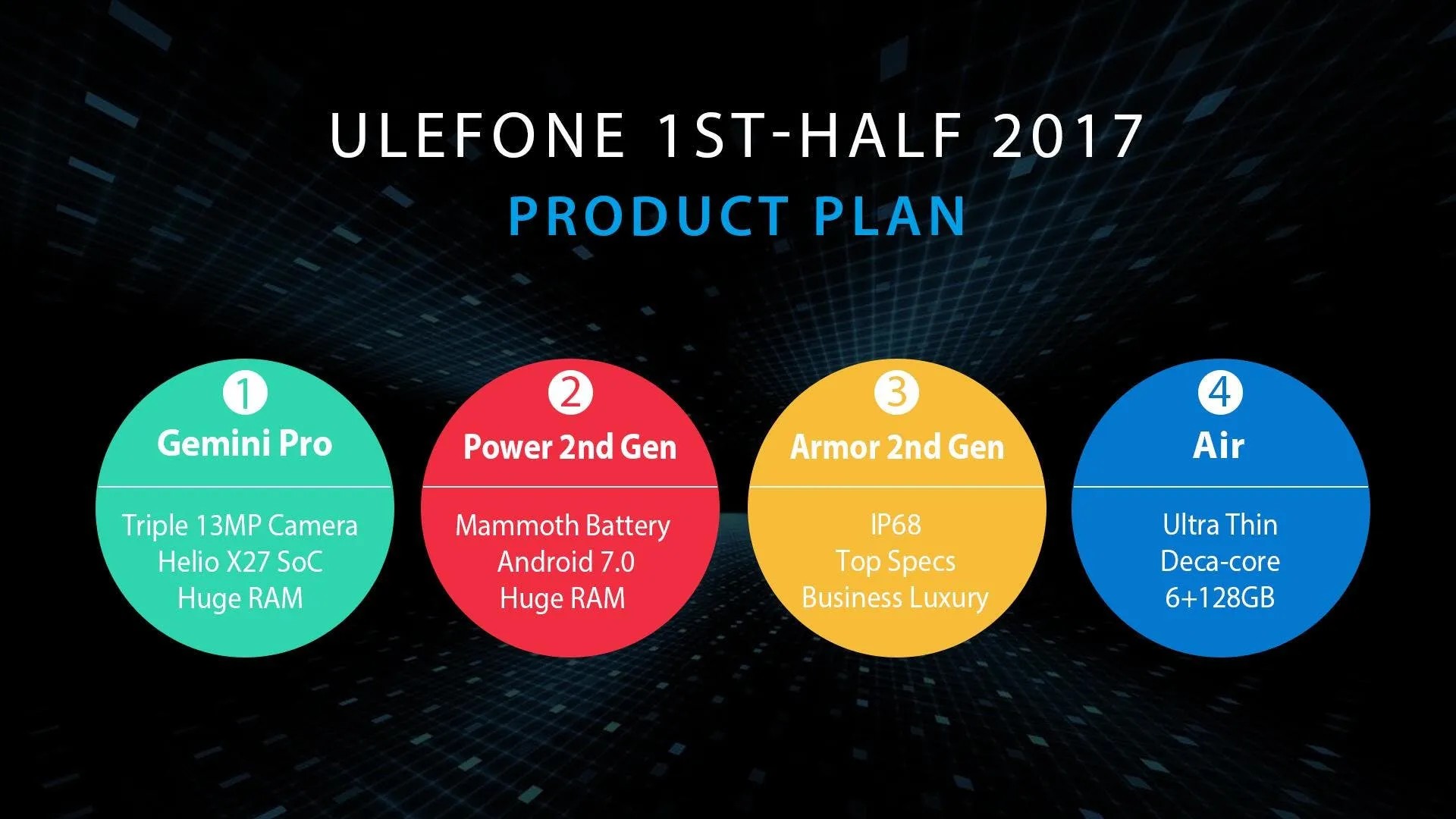 ULEFONE 1ST-HALF 2017
PRODUCT PLAN

1
Gemini Pro
Triple 13MP Camera
Helio X27 SoC
Huge RAM

2
Power 2nd Gen
Mammoth Battery
Android 7.0
Huge RAM

3
Armor 2nd Gen
IP68
Top Specs
Business Luxury

4
Air
Ultra Thin
Deca-core
6+128GB